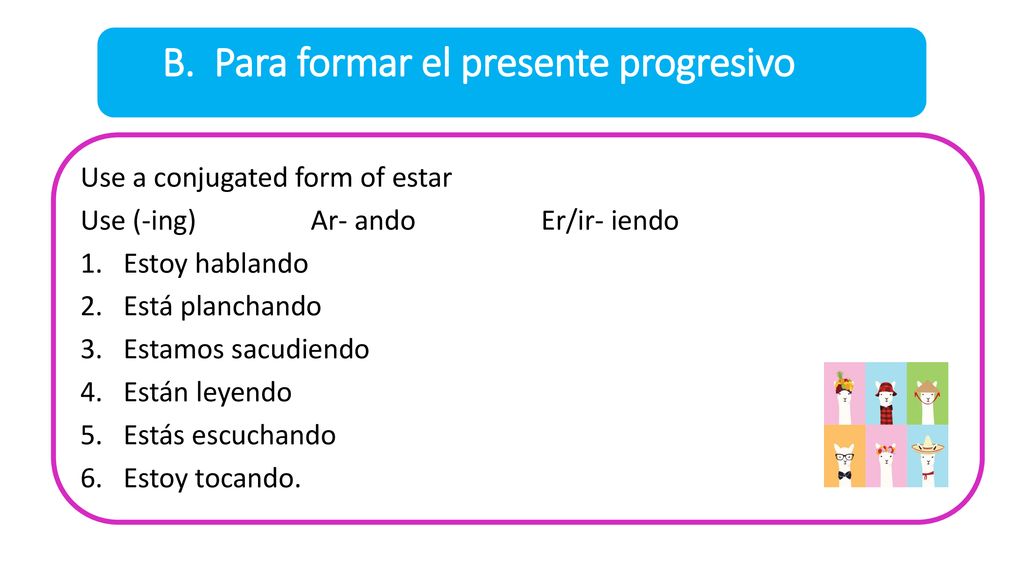 B. Para formar el presente progresivo

Use a conjugated form of estar
Use (-ing) Ar- ando Er/ir- iendo
1. Estoy hablando
2. Está planchando
3. Estamos sacudiendo
4. Están leyendo
5. Estás escuchando
6. Estoy tocando.